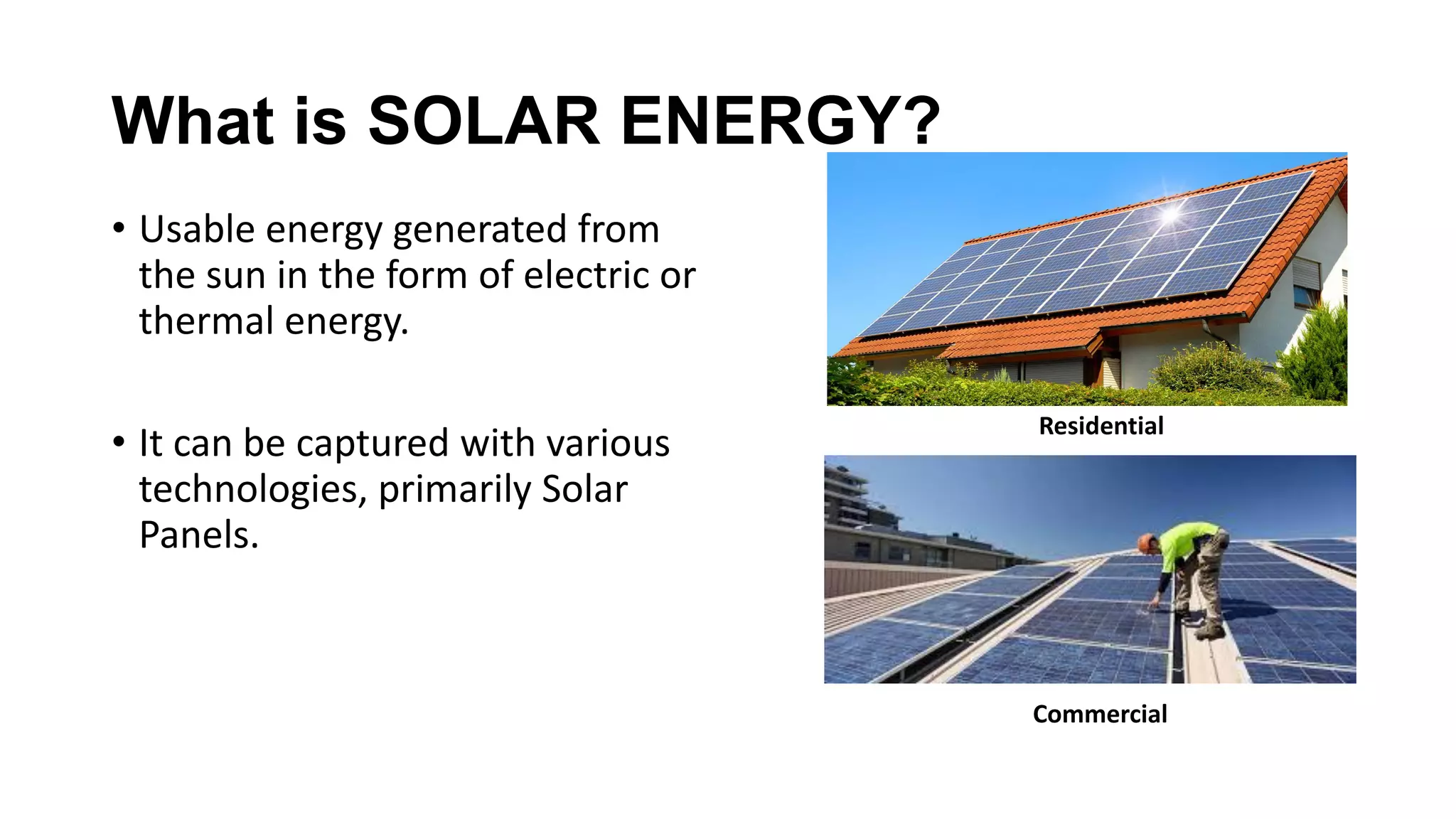 What is SOLAR ENERGY?

• Usable energy generated from the sun in the form of electric or thermal energy.

• It can be captured with various technologies, primarily Solar Panels.

Residential

Commercial